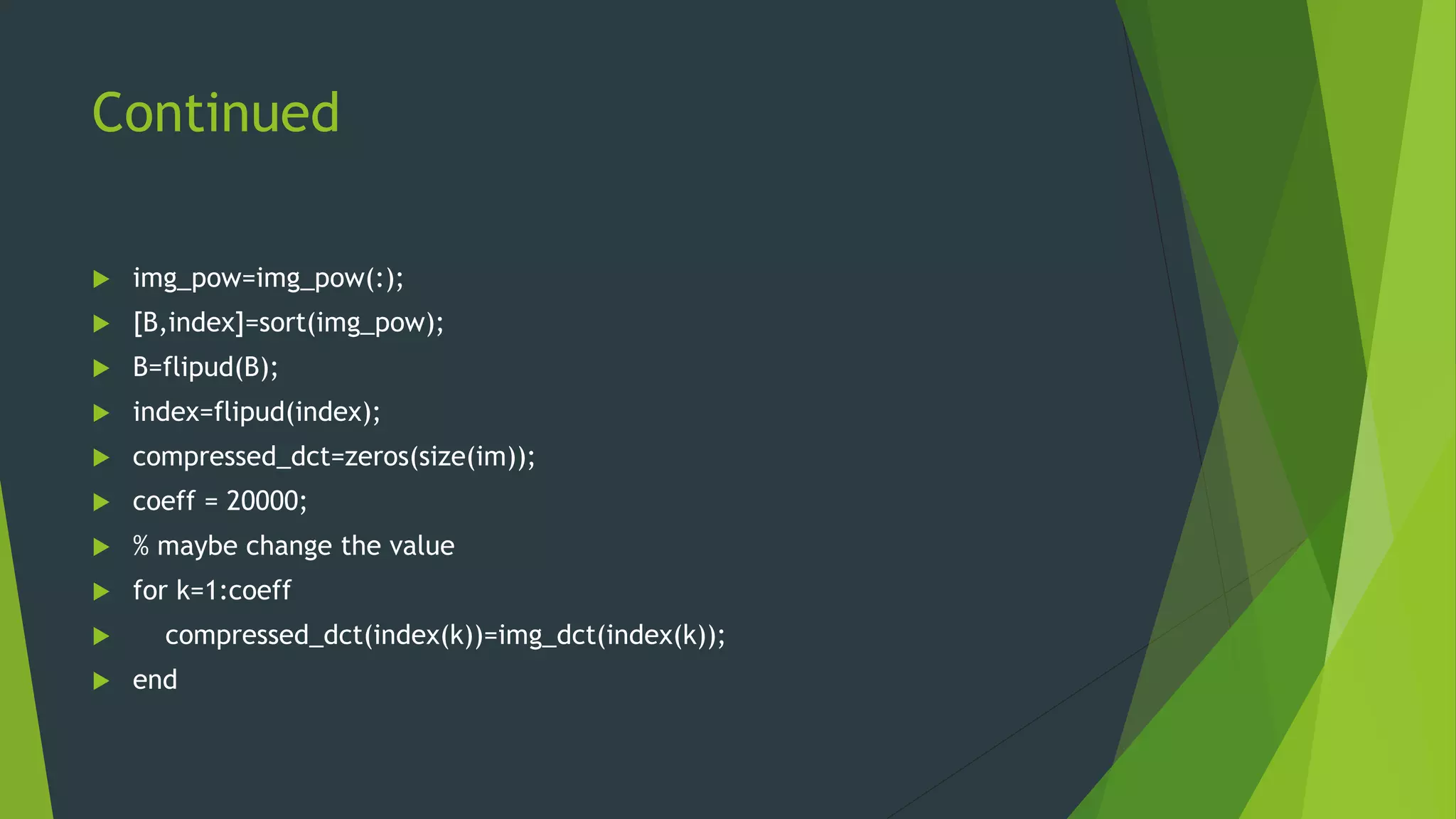 Continued

img_pow=img_pow(:);
[B,index]=sort(img_pow);
B=flipud(B);
index=flipud(index);
compressed_dct=zeros(size(im));
coeff = 20000;
% maybe change the value
for k=1:coeff
compressed_dct(index(k))=img_dct(index(k));
end